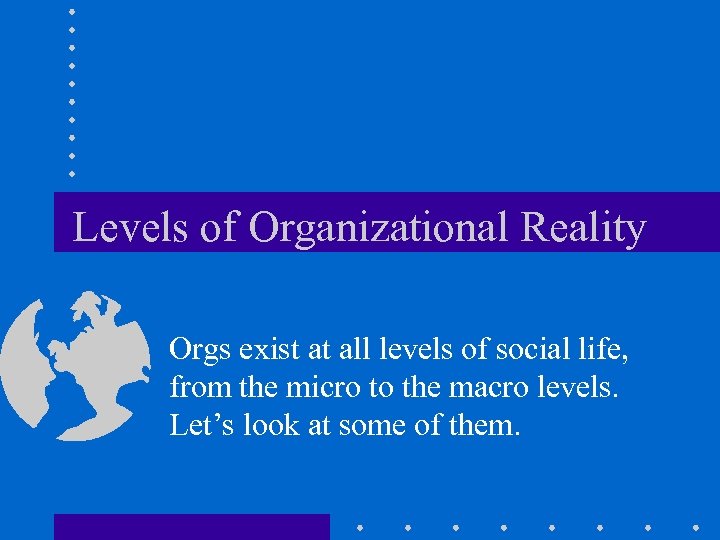 Levels of Organizational Reality

Orgs exist at all levels of social life, from the micro to the macro levels. Let’s look at some of them.